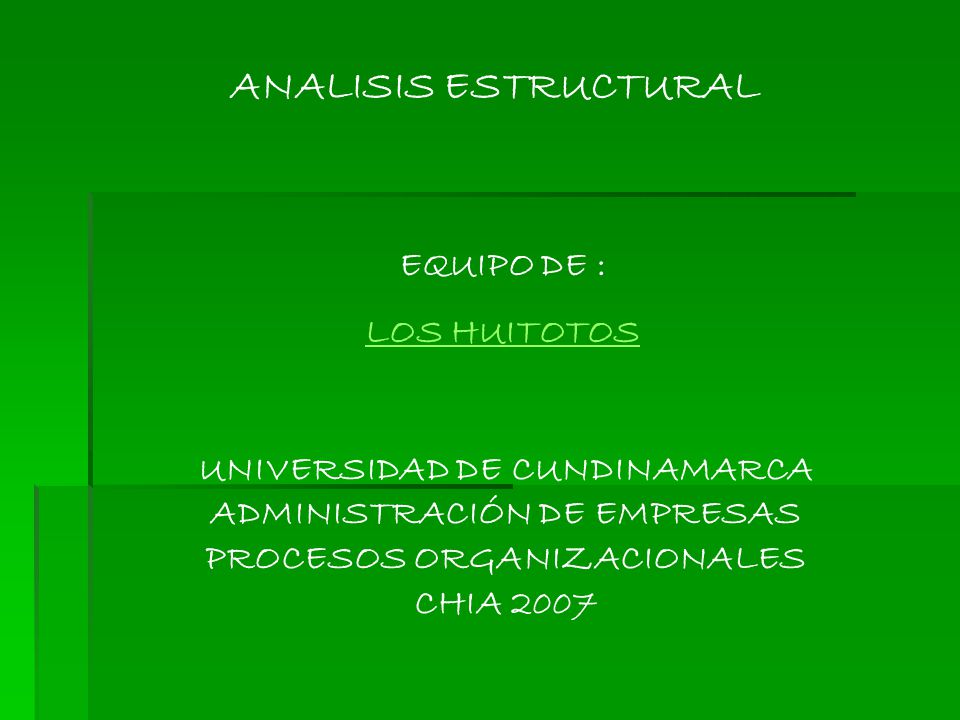 ANALISIS ESTRUCTURAL

EQUIPO DE :

LOS HUITOTOS

UNIVERSIDAD DE CUNDINAMARCA
ADMINISTRACIÓN DE EMPRESAS
PROCESOS ORGANIZACIONALES
CHIA 2007